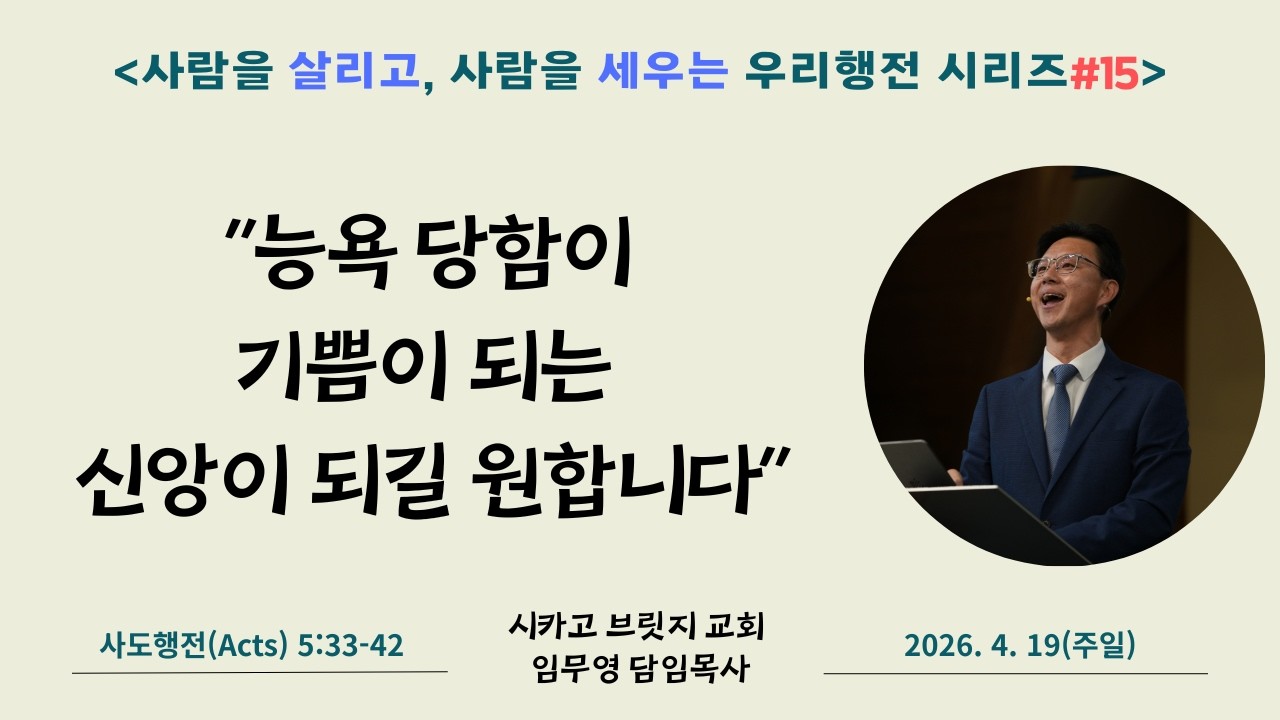 <사람을 살리고, 사람을 세우는 우리행전 시리즈#15>

"능욕 당함이 기쁨이 되는 신앙이 되길 원합니다"

사도행전(Acts) 5:33-42

시카고 브릿지 교회
임무영 담임목사

2026. 4. 19(주일)